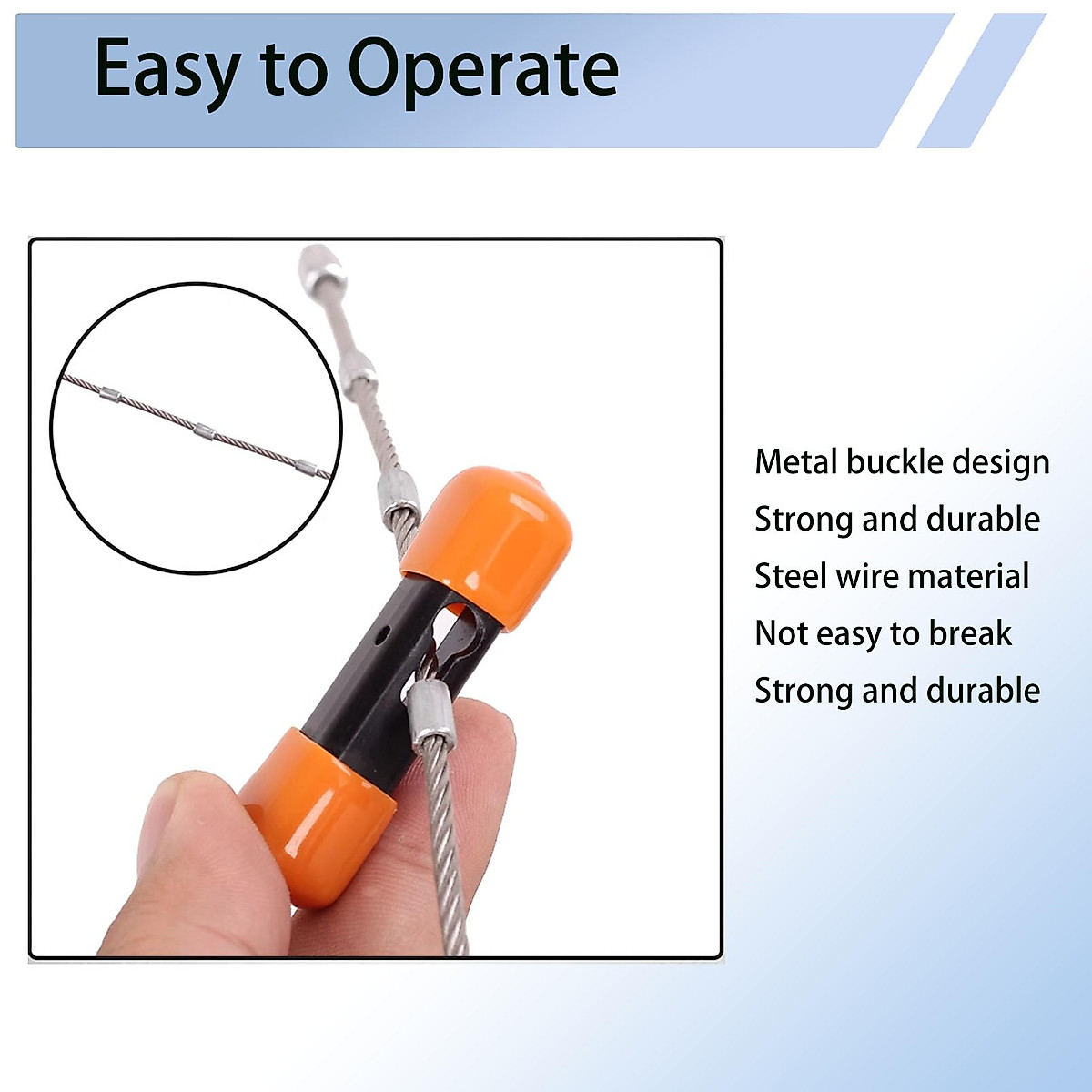 Easy to Operate

Metal buckle design
Strong and durable
Steel wire material
Not easy to break
Strong and durable